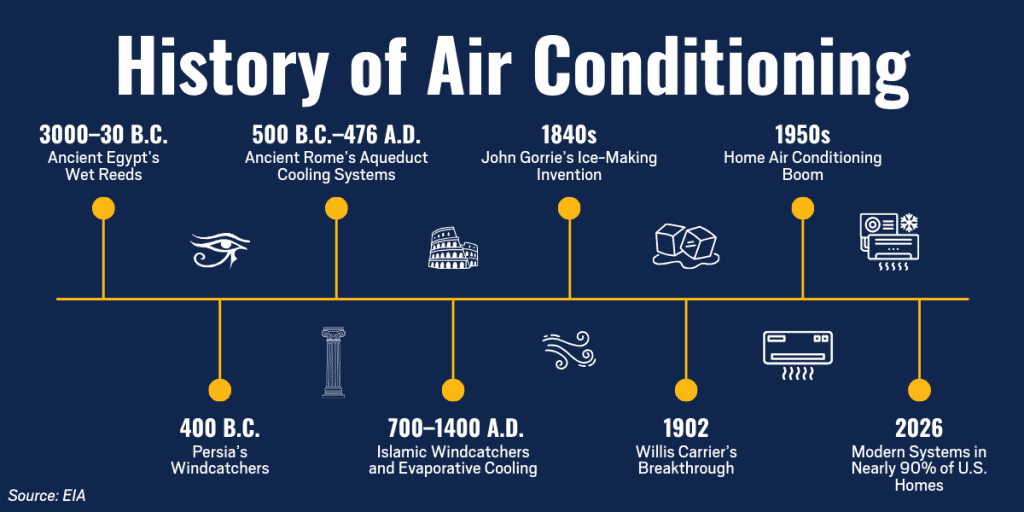 History of Air Conditioning

3000–30 B.C.
Ancient Egypt's Wet Reeds

500 B.C.–476 A.D.
Ancient Rome's Aqueduct Cooling Systems

1840s
John Gorrie's Ice-Making Invention

1950s
Home Air Conditioning Boom

400 B.C.
Persia's Windcatchers

700–1400 A.D.
Islamic Windcatchers and Evaporative Cooling

1902
Willis Carrier's Breakthrough

2026
Modern Systems in Nearly 90% of U.S. Homes

Source: EIA